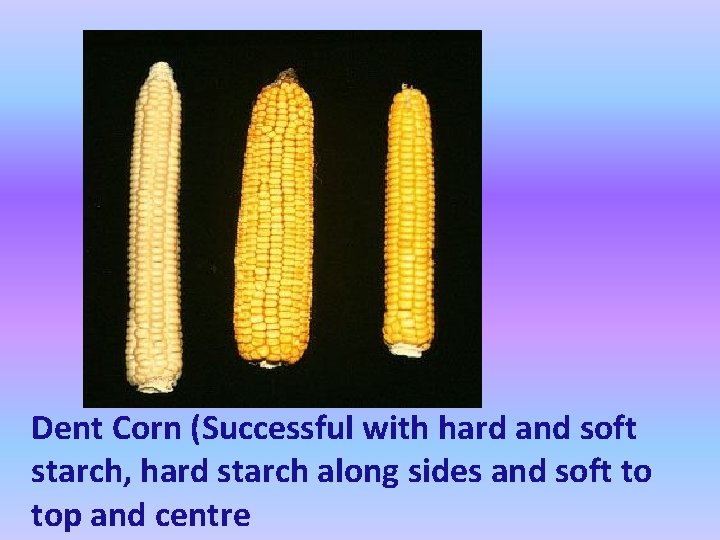 Dent Corn (Successful with hard and soft starch, hard starch along sides and soft to top and centre